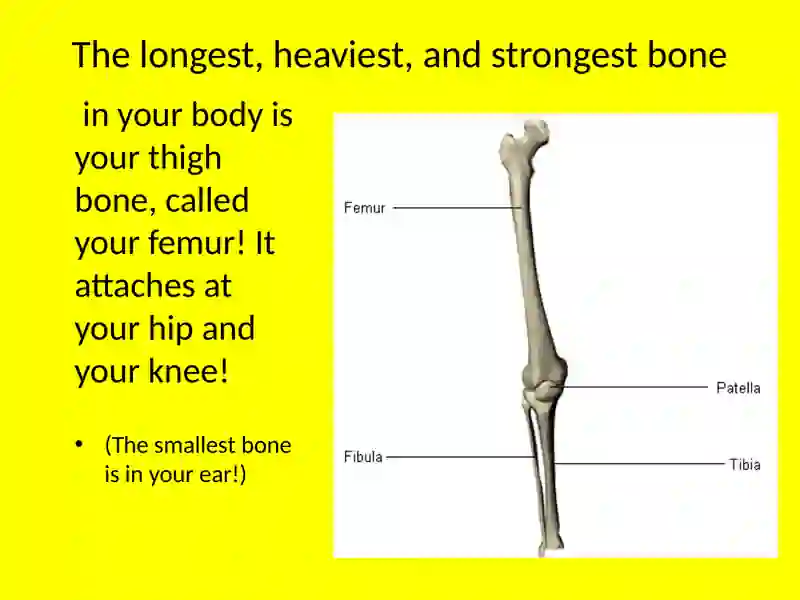 The longest, heaviest, and strongest bone

in your body is your thigh bone, called your femur! It attaches at your hip and your knee!

• (The smallest bone is in your ear!)

Femur

Patella

Fibula

Tibia